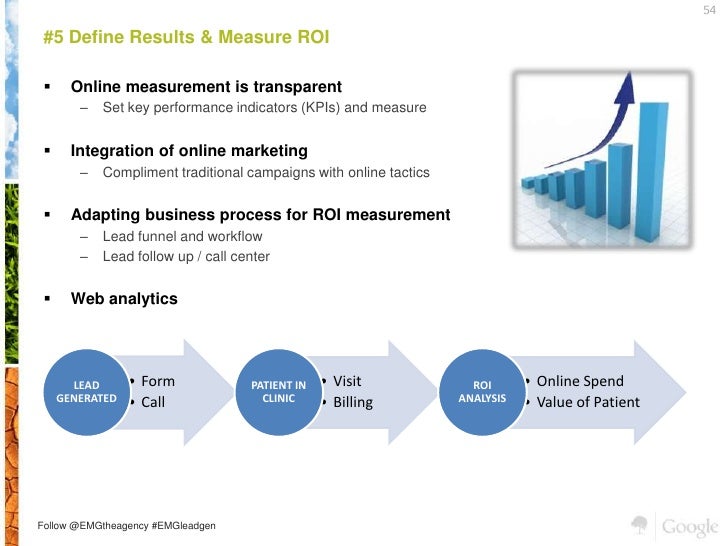 54

#5 Define Results & Measure ROI

▪ Online measurement is transparent
– Set key performance indicators (KPIs) and measure

▪ Integration of online marketing
– Compliment traditional campaigns with online tactics

▪ Adapting business process for ROI measurement
– Lead funnel and workflow
– Lead follow up / call center

▪ Web analytics

LEAD GENERATED
• Form
• Call

PATIENT IN CLINIC
• Visit
• Billing

ROI ANALYSIS
• Online Spend
• Value of Patient

Follow @EMGtheagency #EMGleadgen

Google